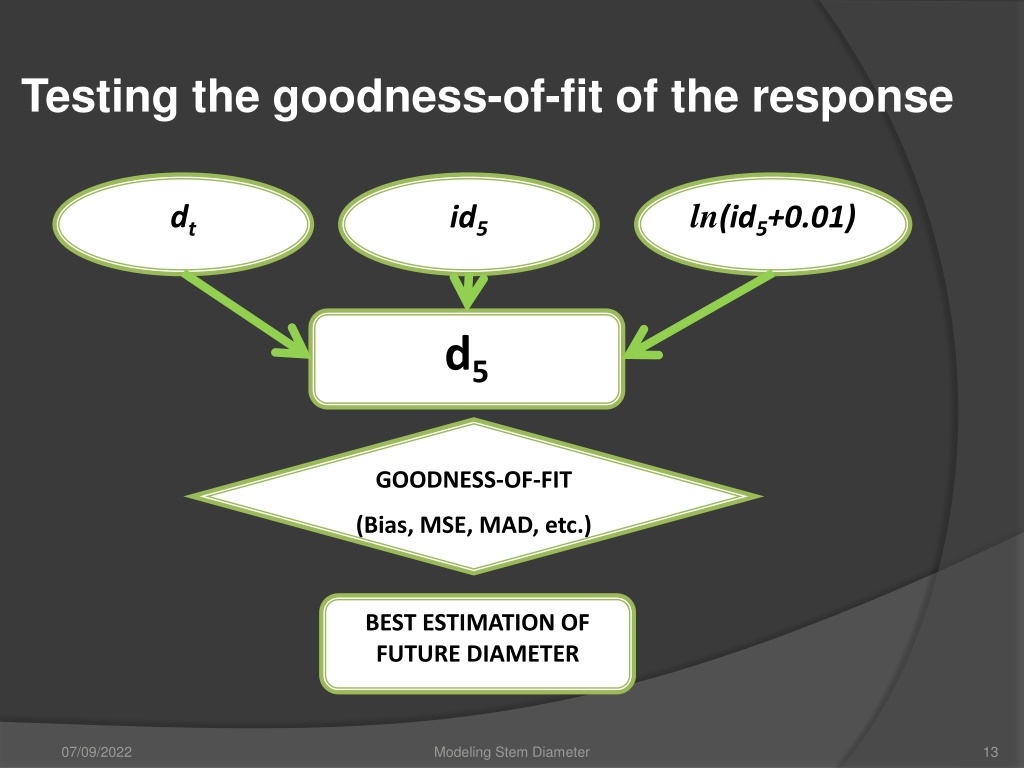 Testing the goodness-of-fit of the response

$d_t$

$id_5$

$ln(id_5+0.01)$

$d_5$

GOODNESS-OF-FIT

(Bias, MSE, MAD, etc.)

BEST ESTIMATION OF FUTURE DIAMETER

07/09/2022

Modeling Stem Diameter

13